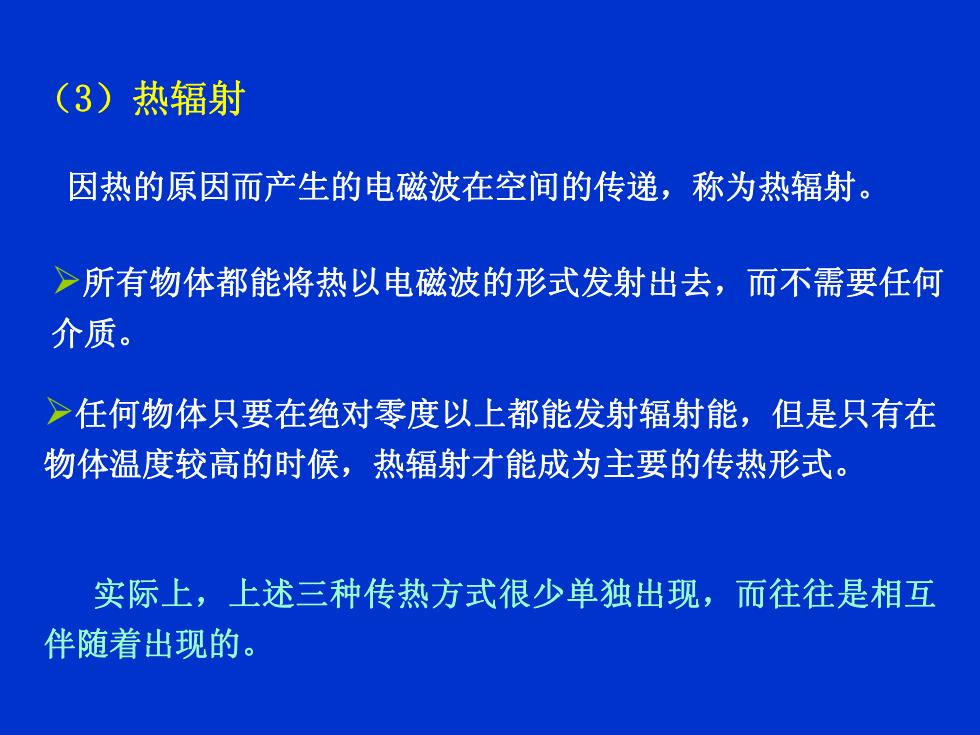 （3）热辐射

因热的原因而产生的电磁波在空间的传递，称为热辐射。

➢所有物体都能将热以电磁波的形式发射出去，而不需要任何介质。

➢任何物体只要在绝对零度以上都能发射辐射能，但是只有在物体温度较高的时候，热辐射才能成为主要的传热形式。

实际上，上述三种传热方式很少单独出现，而往往是相互伴随着出现的。